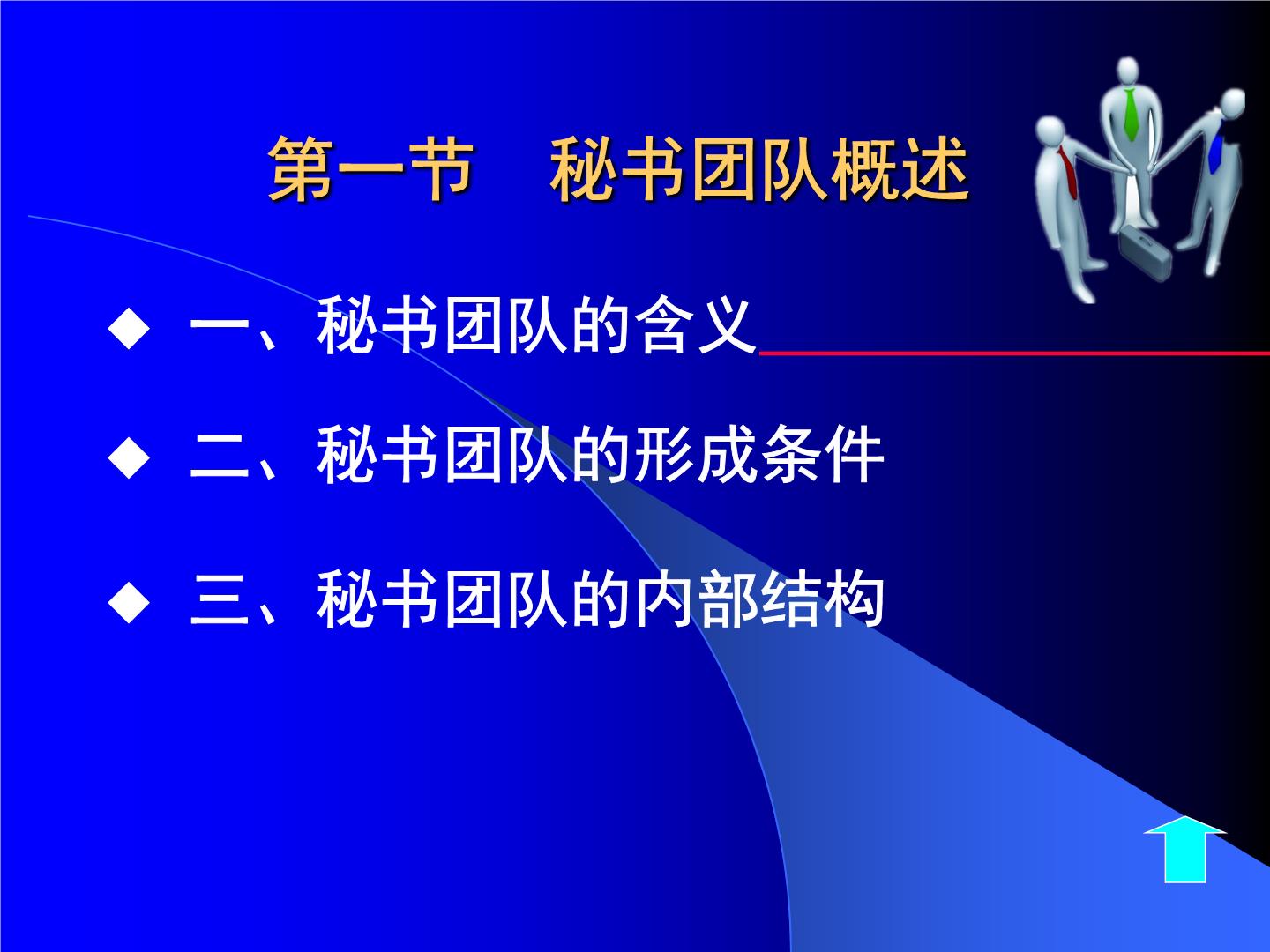 第一节　秘书团队概述

◆ 一、秘书团队的含义

◆ 二、秘书团队的形成条件

◆ 三、秘书团队的内部结构